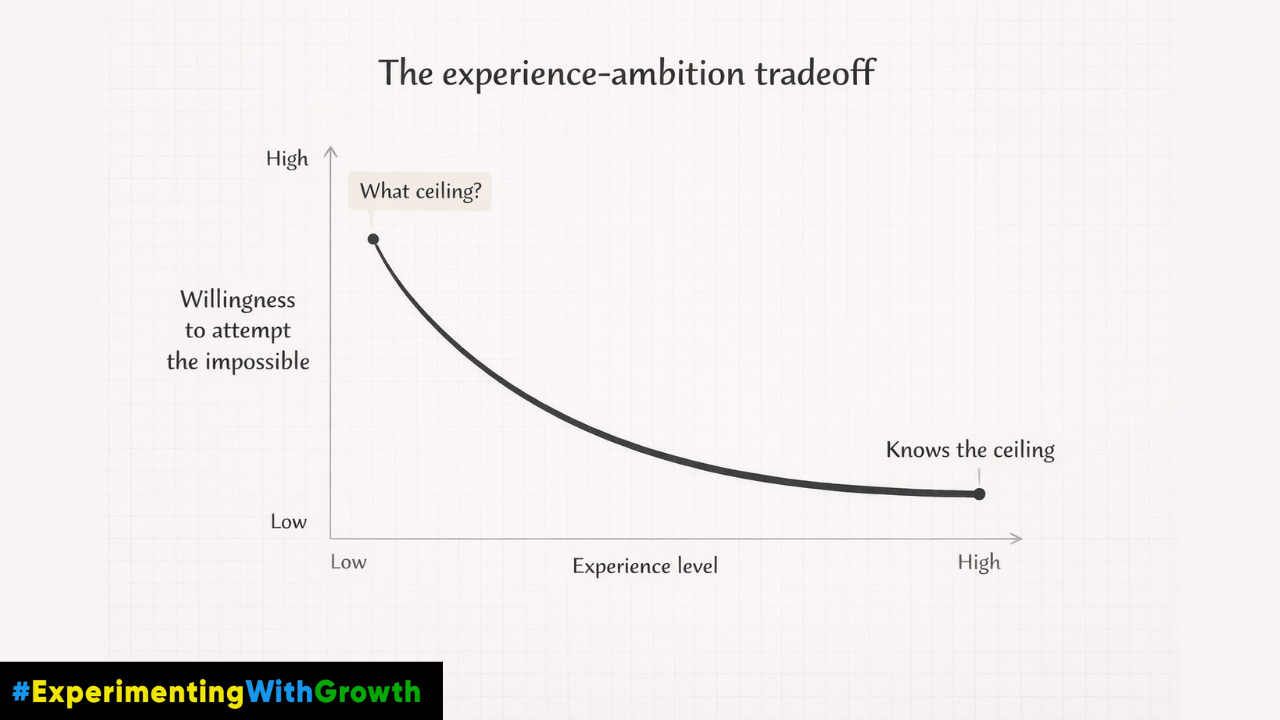 The experience-ambition tradeoff

High

What ceiling?

Willingness to attempt the impossible

Knows the ceiling

Low

Low

Experience level

High

#ExperimentingWithGrowth